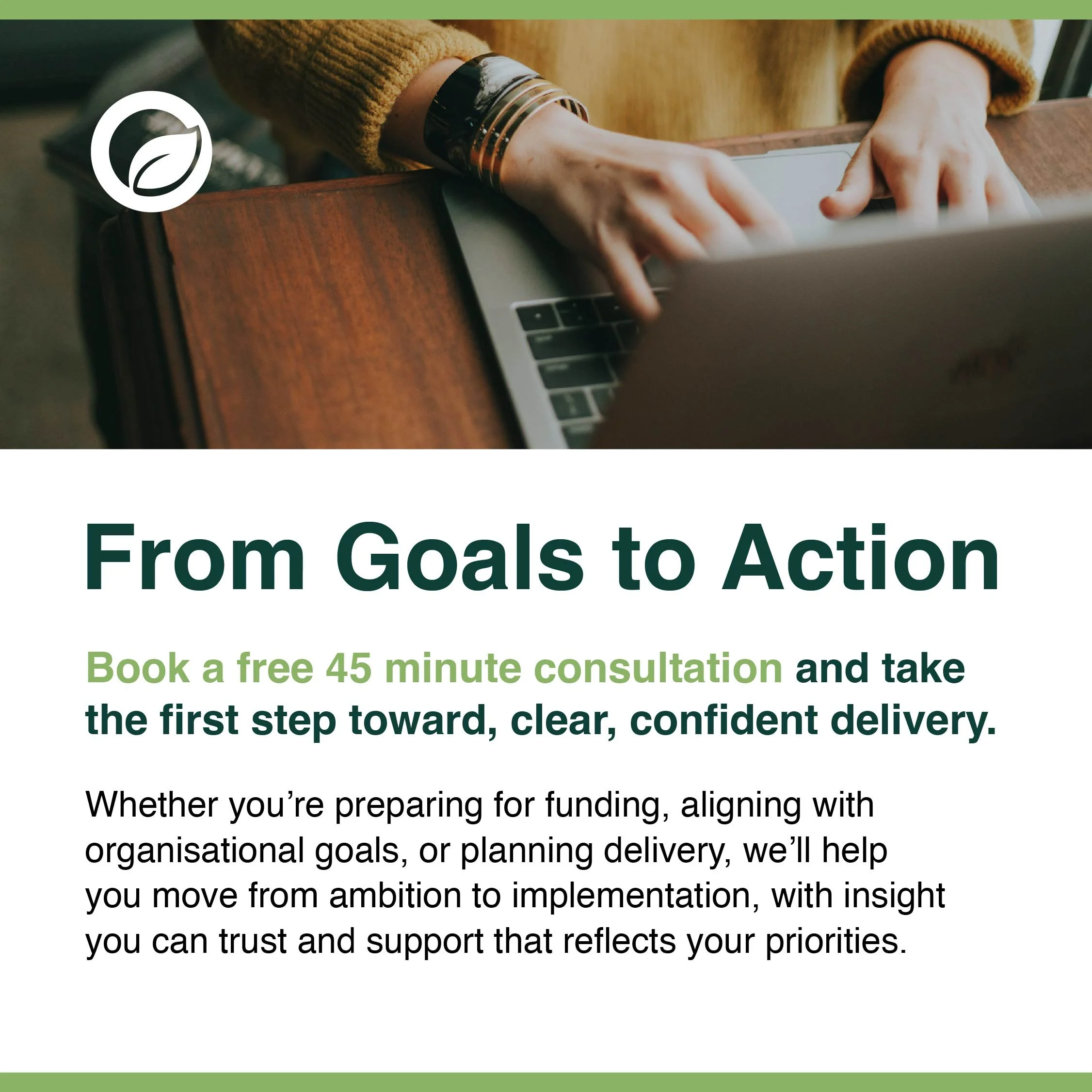 From Goals to Action

Book a free 45 minute consultation and take the first step toward, clear, confident delivery.

Whether you're preparing for funding, aligning with organisational goals, or planning delivery, we'll help you move from ambition to implementation, with insight you can trust and support that reflects your priorities.